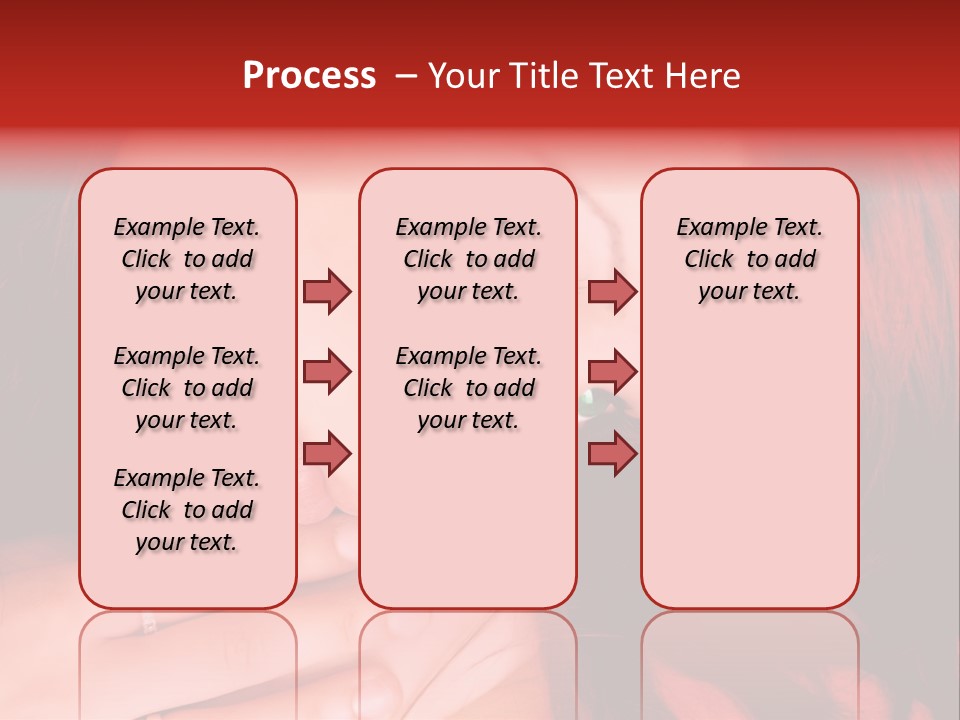 Process – Your Title Text Here

Example Text. Click to add your text.

Example Text. Click to add your text.

Example Text. Click to add your text.

Example Text. Click to add your text.

Example Text. Click to add your text.

Example Text. Click to add your text.